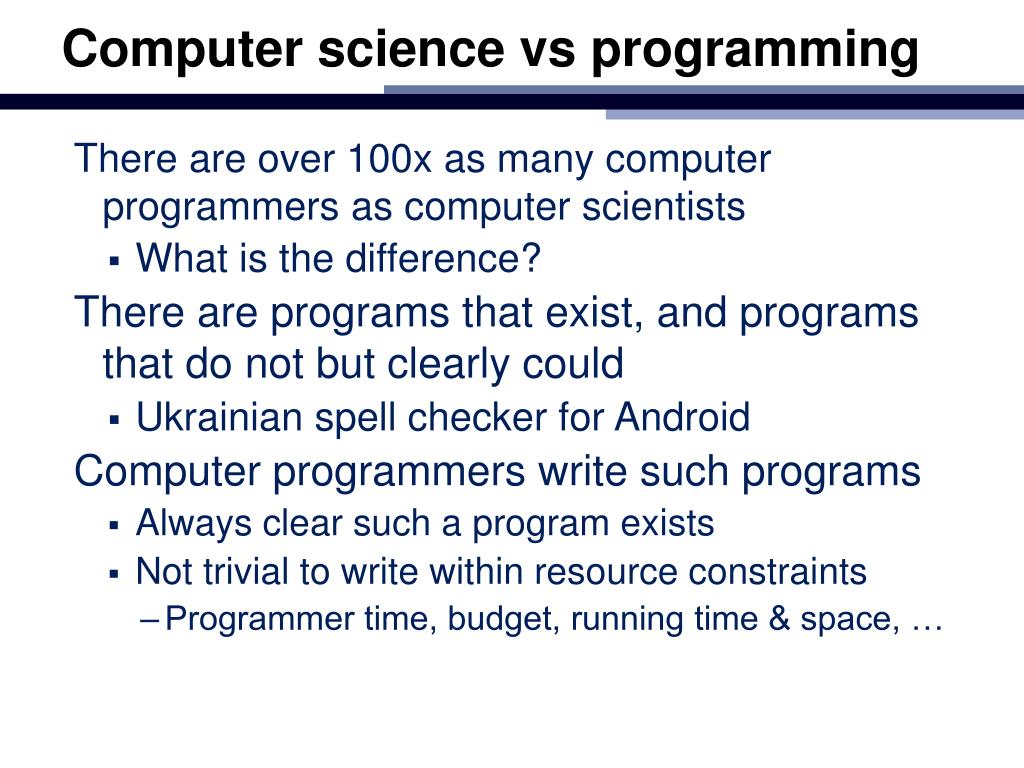 Computer science vs programming

There are over 100x as many computer programmers as computer scientists

▪ What is the difference?

There are programs that exist, and programs that do not but clearly could

▪ Ukrainian spell checker for Android

Computer programmers write such programs

▪ Always clear such a program exists
▪ Not trivial to write within resource constraints
– Programmer time, budget, running time & space, …